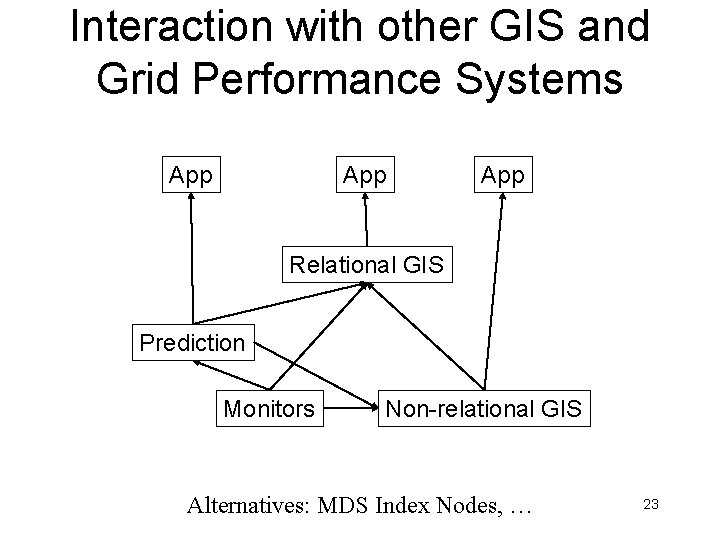 Interaction with other GIS and Grid Performance Systems

App

App

App

Relational GIS

Prediction

Monitors

Non-relational GIS

Alternatives: MDS Index Nodes, …

23